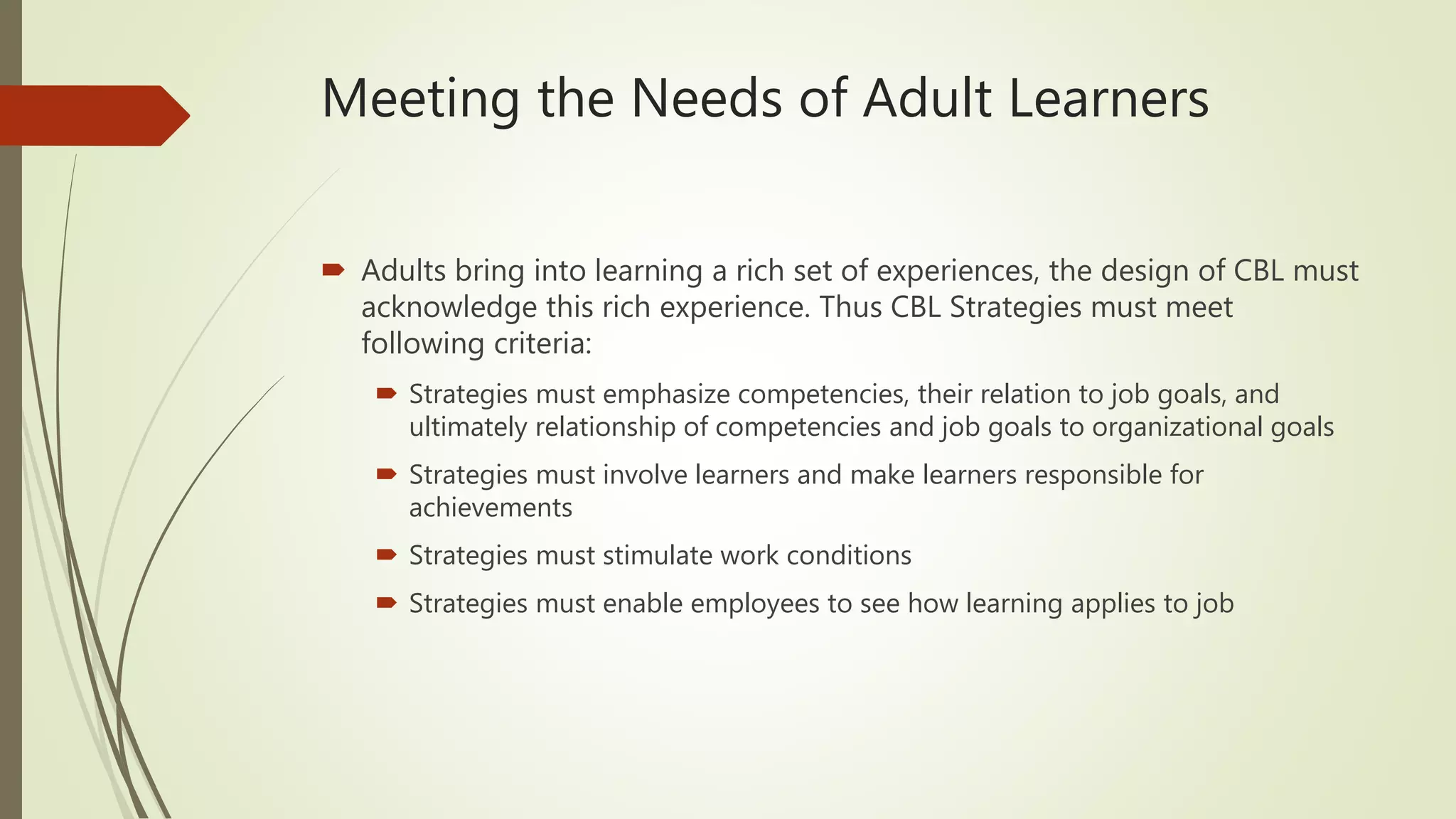 Meeting the Needs of Adult Learners

Adults bring into learning a rich set of experiences, the design of CBL must acknowledge this rich experience. Thus CBL Strategies must meet following criteria:

Strategies must emphasize competencies, their relation to job goals, and ultimately relationship of competencies and job goals to organizational goals

Strategies must involve learners and make learners responsible for achievements

Strategies must stimulate work conditions

Strategies must enable employees to see how learning applies to job